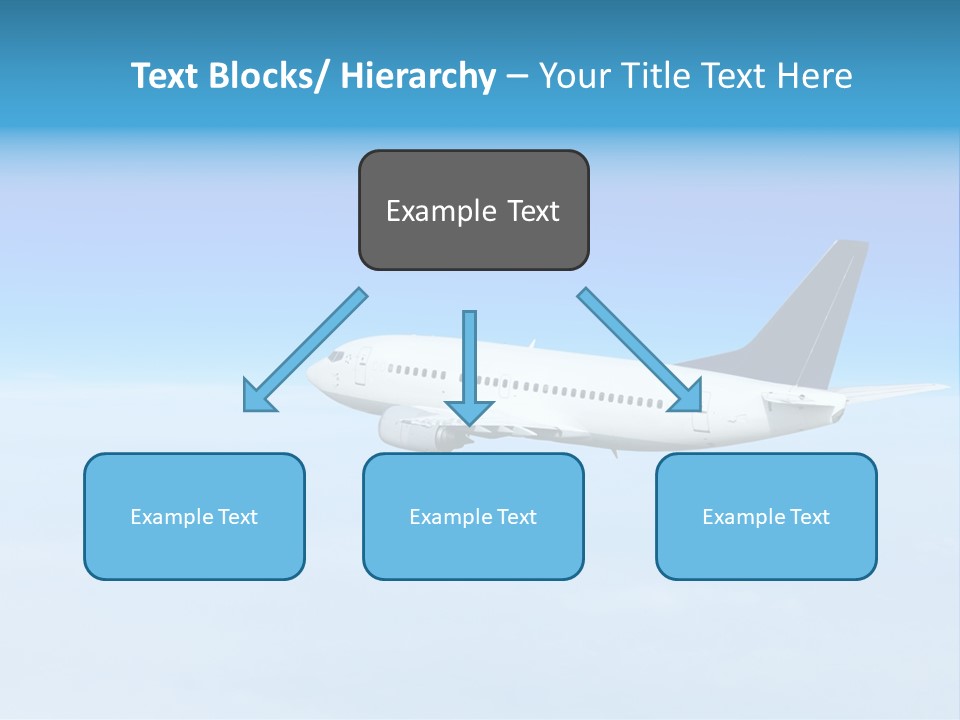 Text Blocks/ Hierarchy – Your Title Text Here

Example Text

Example Text

Example Text

Example Text